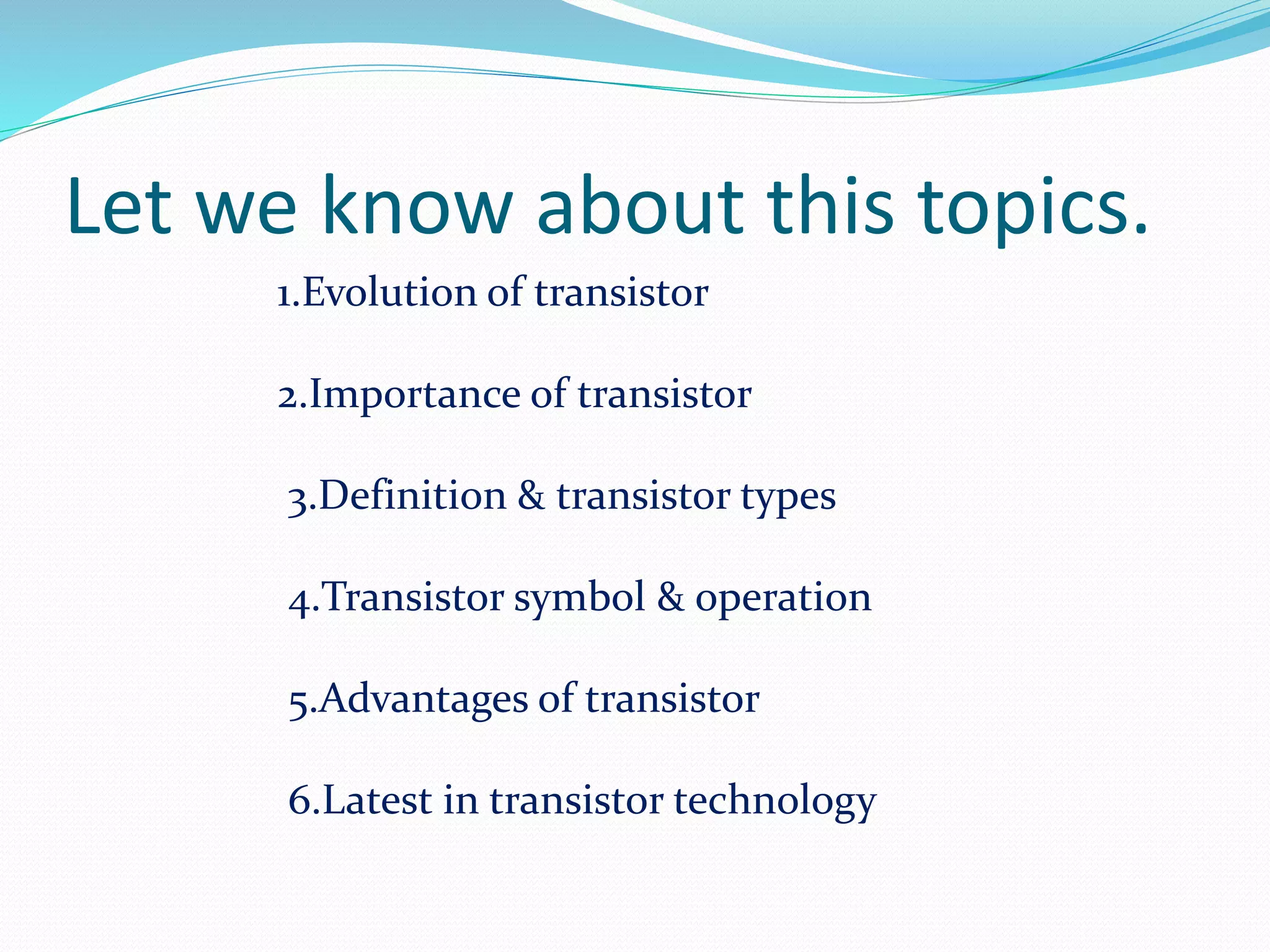 Let we know about this topics.

1.Evolution of transistor

2.Importance of transistor

3.Definition & transistor types

4.Transistor symbol & operation

5.Advantages of transistor

6.Latest in transistor technology